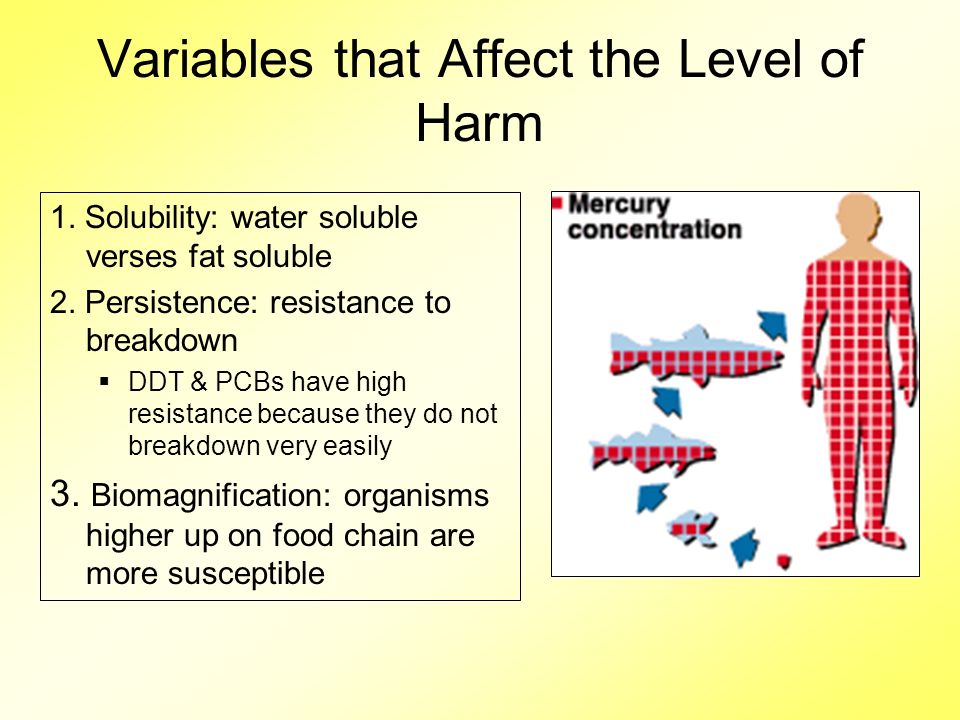 Variables that Affect the Level of Harm

1. Solubility: water soluble verses fat soluble

2. Persistence: resistance to breakdown

▪ DDT & PCBs have high resistance because they do not breakdown very easily

3. Biomagnification: organisms higher up on food chain are more susceptible

Mercury concentration